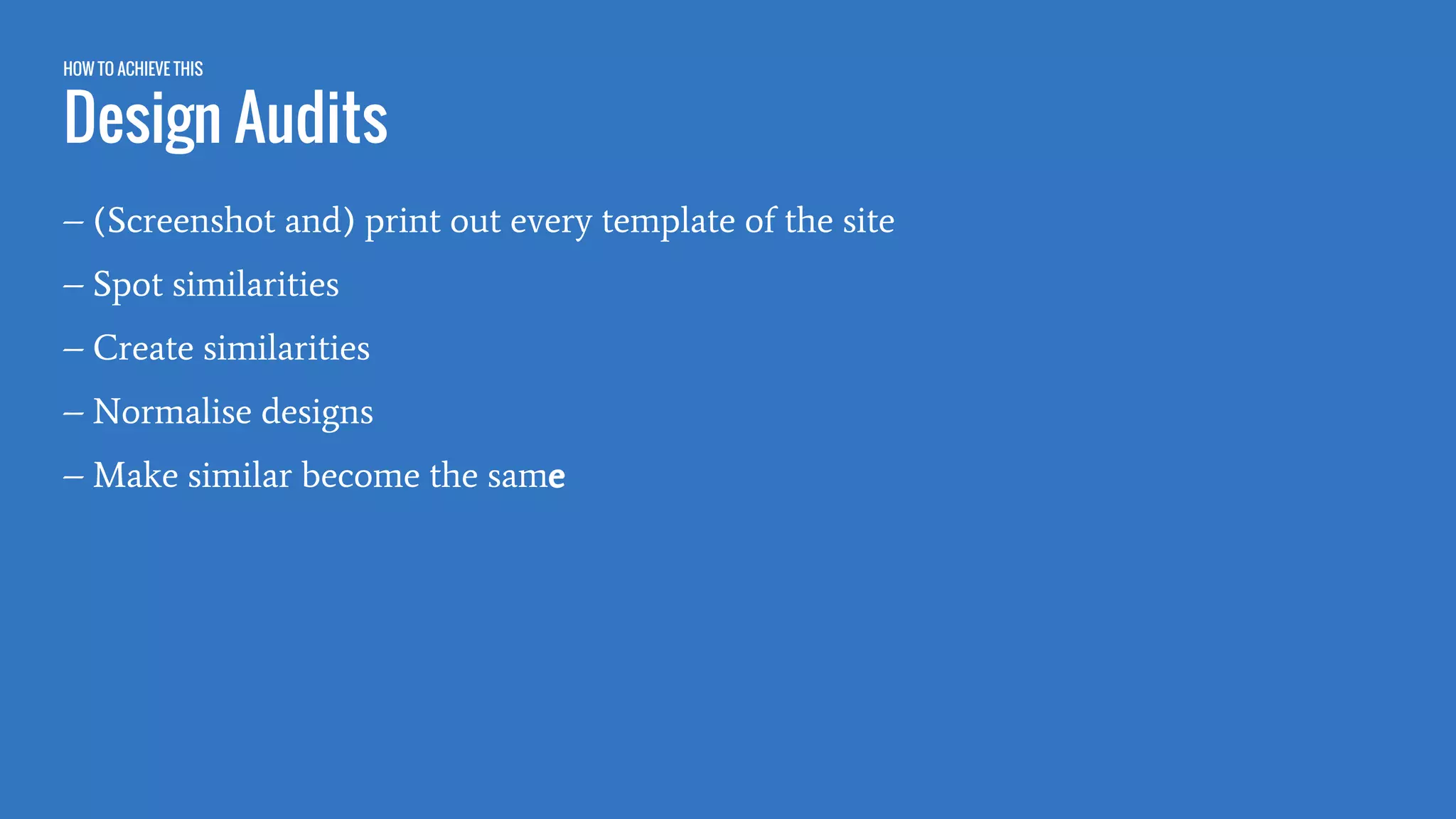 HOW TO ACHIEVE THIS
Design Audits

– (Screenshot and) print out every template of the site

– Spot similarities

– Create similarities

– Normalise designs

– Make similar become the same